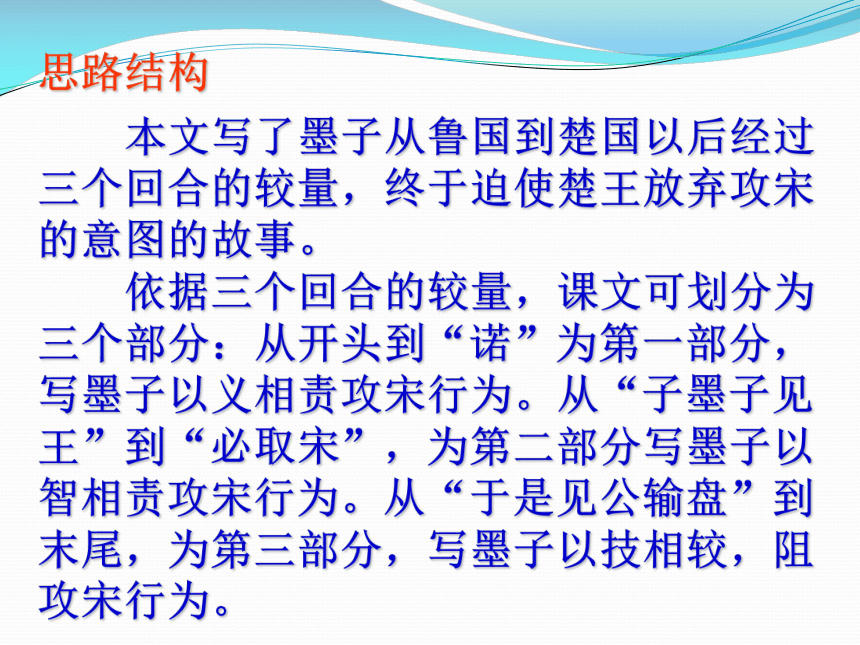 思路结构

本文写了墨子从鲁国到楚国以后经过三个回合的较量，终于迫使楚王放弃攻宋的意图的故事。

依据三个回合的较量，课文可划分为三个部分：从开头到“诺”为第一部分，写墨子以义相责攻宋行为。从“子墨子见王”到“必取宋”，为第二部分写墨子以智相责攻宋行为。从“于是见公输盘”到末尾，为第三部分，写墨子以技相较，阻攻宋行为。